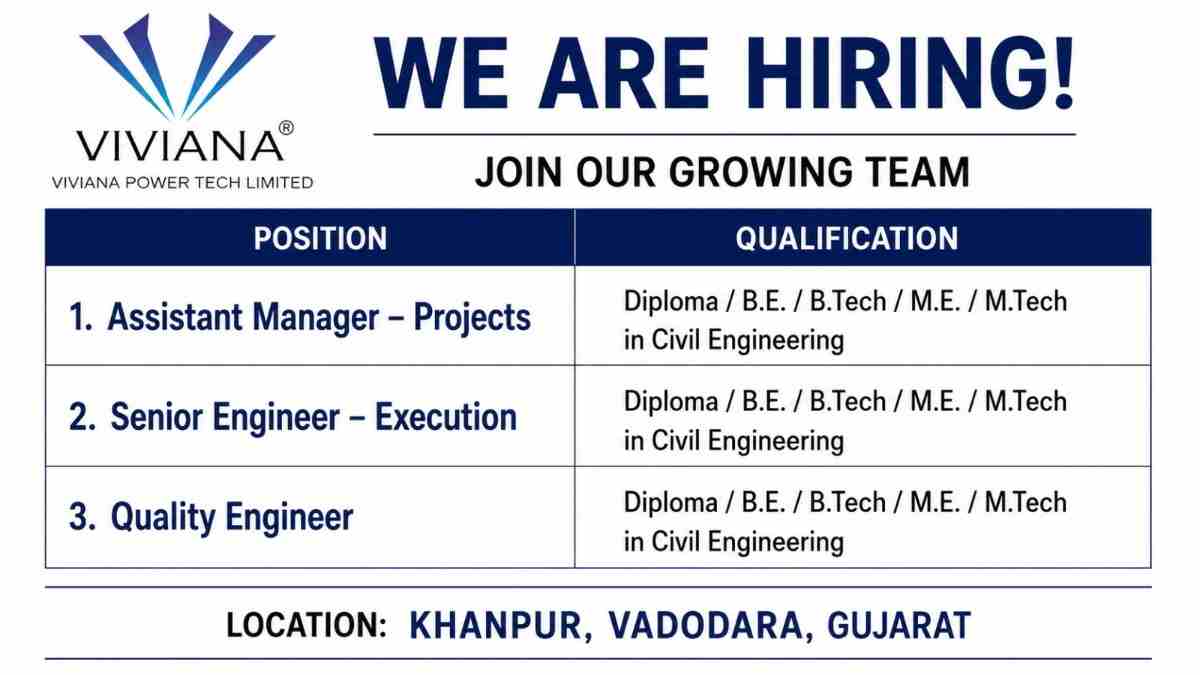 VIVIANA®
VIVIANA POWER TECH LIMITED

WE ARE HIRING!

JOIN OUR GROWING TEAM

| POSITION | QUALIFICATION |
|---|---|
| 1. Assistant Manager – Projects | Diploma / B.E. / B.Tech / M.E. / M.Tech in Civil Engineering |
| 2. Senior Engineer – Execution | Diploma / B.E. / B.Tech / M.E. / M.Tech in Civil Engineering |
| 3. Quality Engineer | Diploma / B.E. / B.Tech / M.E. / M.Tech in Civil Engineering |

LOCATION: KHANPUR, VADODARA, GUJARAT